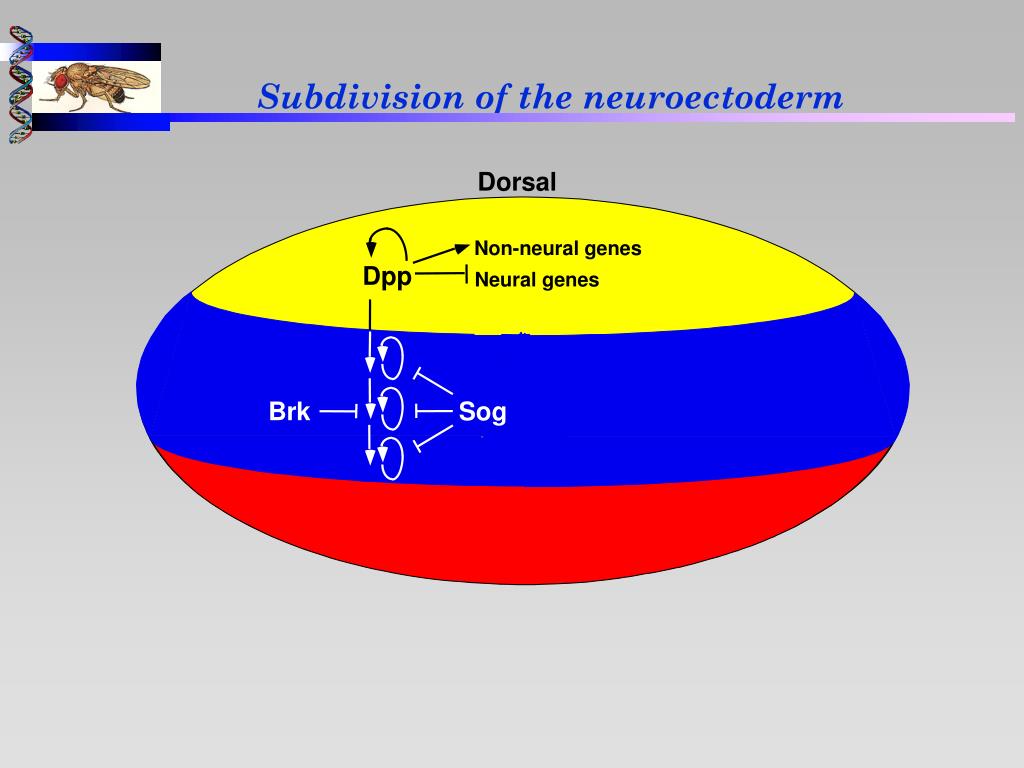 Subdivision of the neuroectoderm

Dorsal

Dpp

Non-neural genes

Neural genes

Brk

Sog